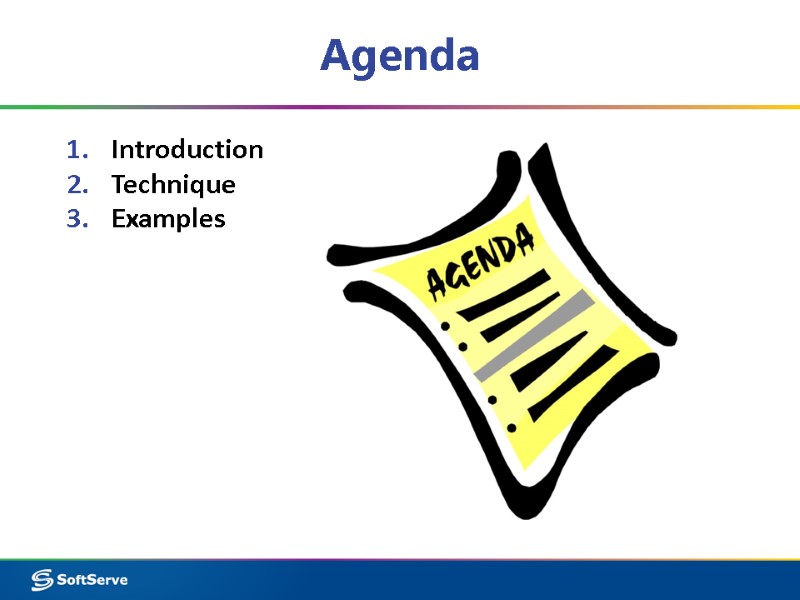 Agenda

1. Introduction
2. Technique
3. Examples

AGENDA

SoftServe